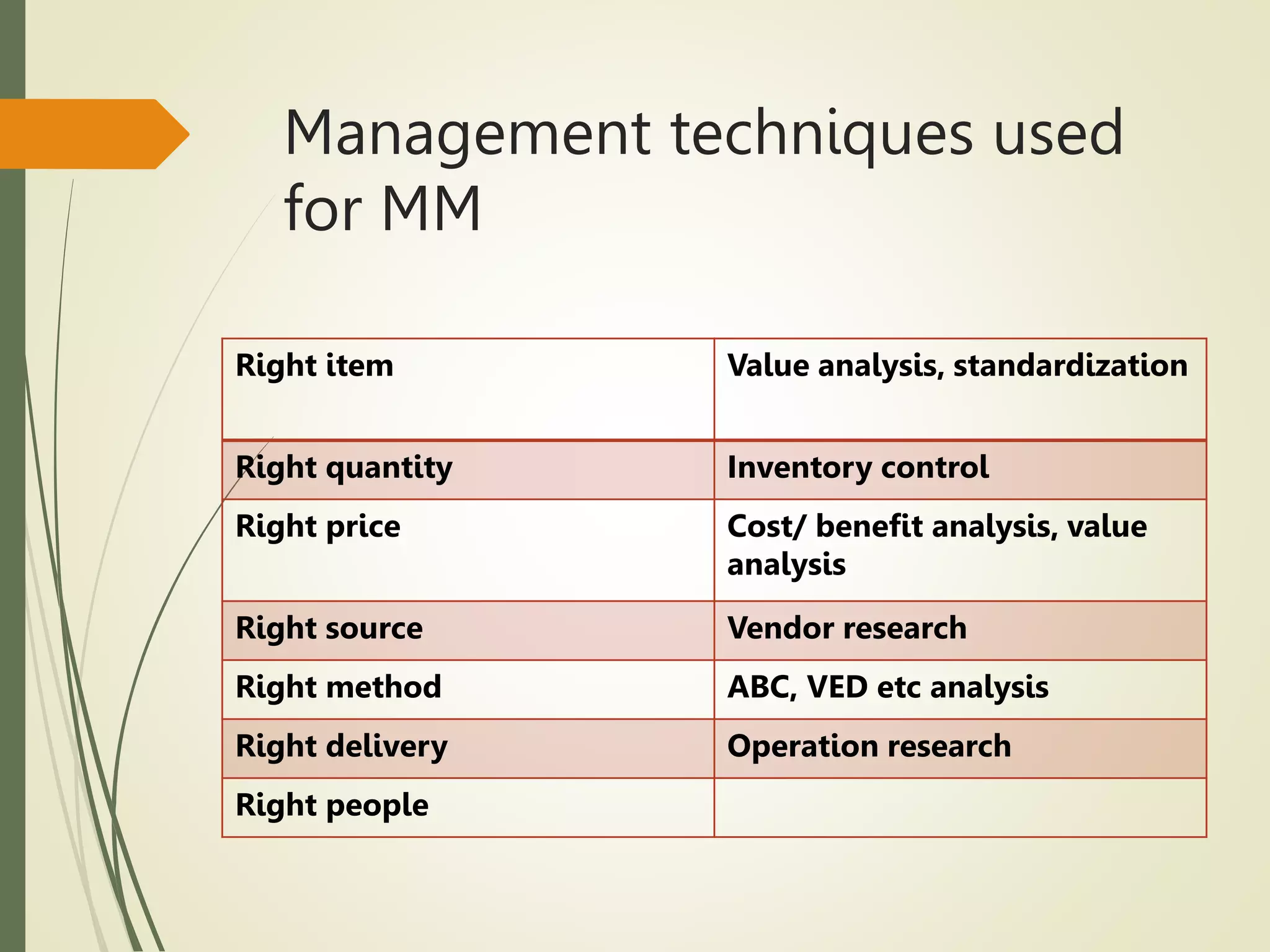 Management techniques used for MM

| Right item | Value analysis, standardization |
|---|---|
| Right quantity | Inventory control |
| Right price | Cost/ benefit analysis, value analysis |
| Right source | Vendor research |
| Right method | ABC, VED etc analysis |
| Right delivery | Operation research |
| Right people | |